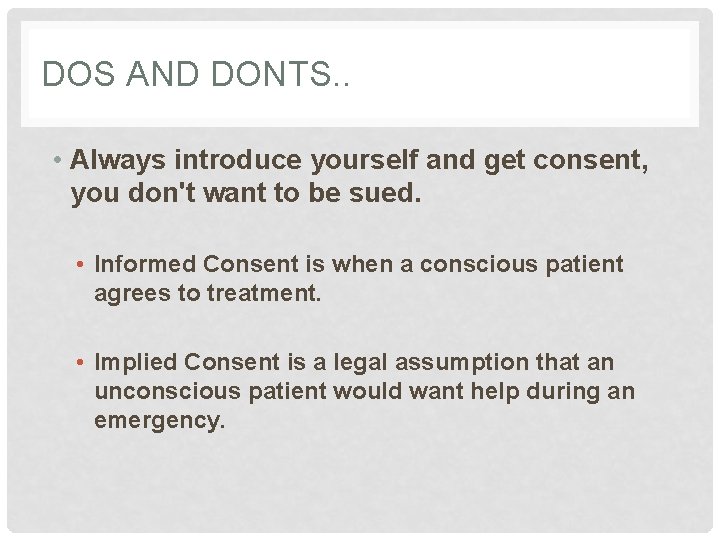 DOS AND DONTS..

• Always introduce yourself and get consent, you don't want to be sued.

• Informed Consent is when a conscious patient agrees to treatment.

• Implied Consent is a legal assumption that an unconscious patient would want help during an emergency.